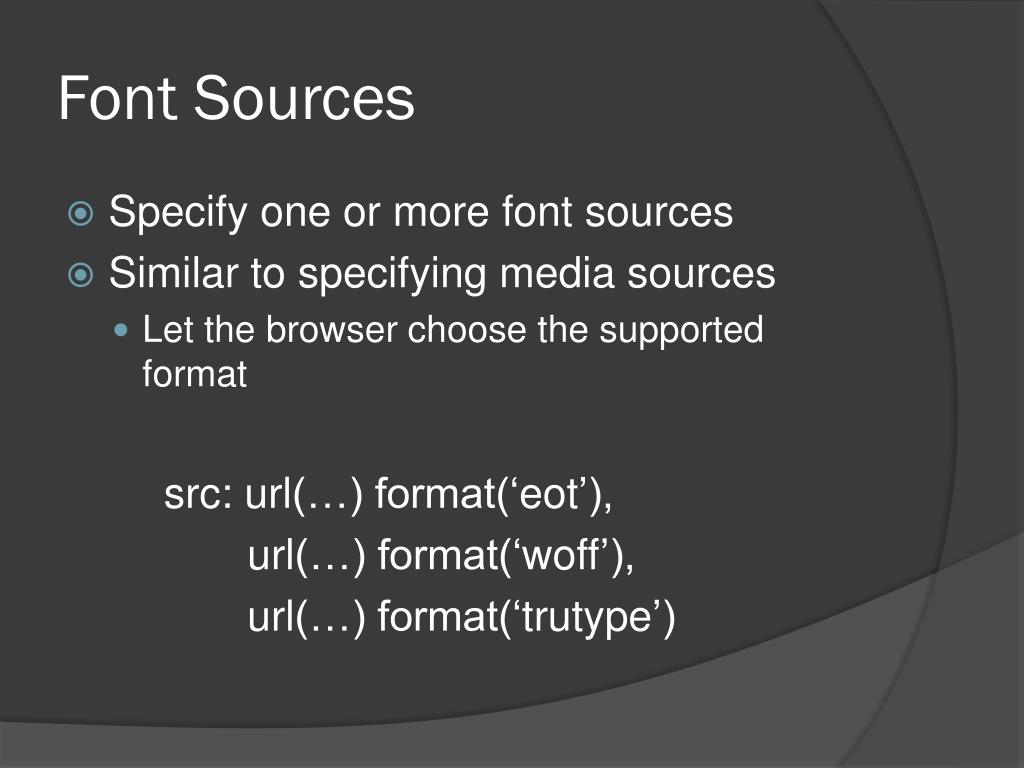 Font Sources

Specify one or more font sources

Similar to specifying media sources

Let the browser choose the supported format

src: url(…) format(‘eot’),
url(…) format(‘woff’),
url(…) format(‘trutype’)